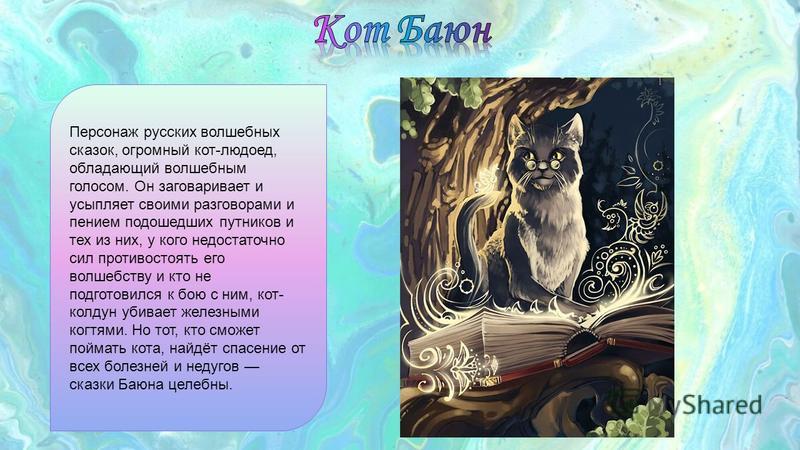 Кот Баюн

Персонаж русских волшебных сказок, огромный кот-людоед, обладающий волшебным голосом. Он заговаривает и усыпляет своими разговорами и пением подошедших путников и тех из них, у кого недостаточно сил противостоять его волшебству и кто не подготовился к бою с ним, кот-колдун убивает железными когтями. Но тот, кто сможет поймать кота, найдёт спасение от всех болезней и недугов — сказки Баюна целебны.

MyShared